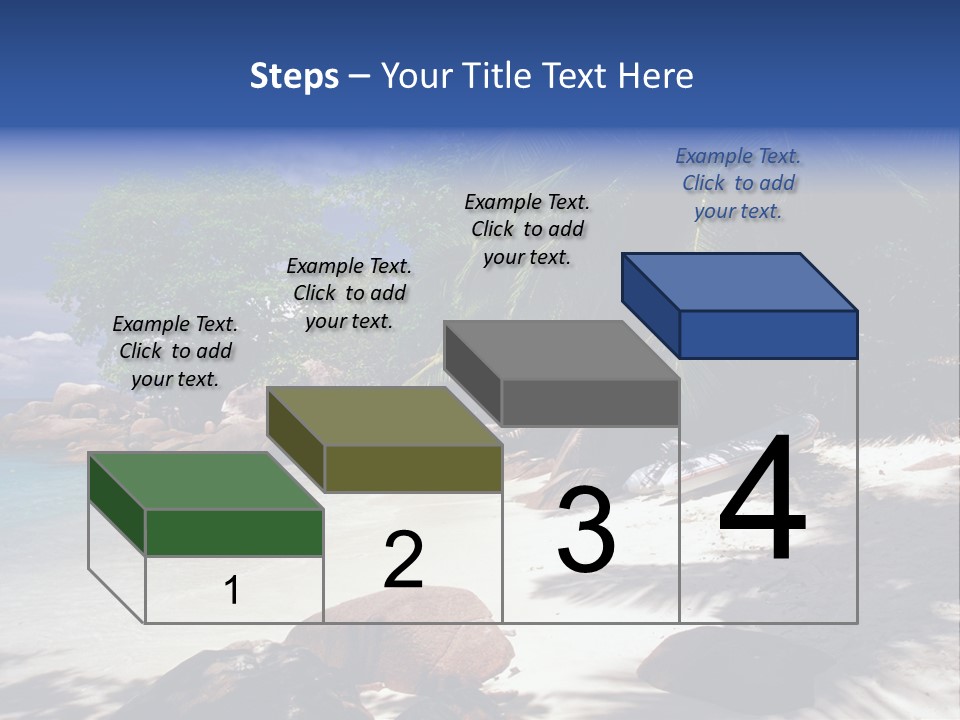 Steps – Your Title Text Here

Example Text. Click to add your text.

Example Text. Click to add your text.

Example Text. Click to add your text.

Example Text. Click to add your text.

1

2

3

4